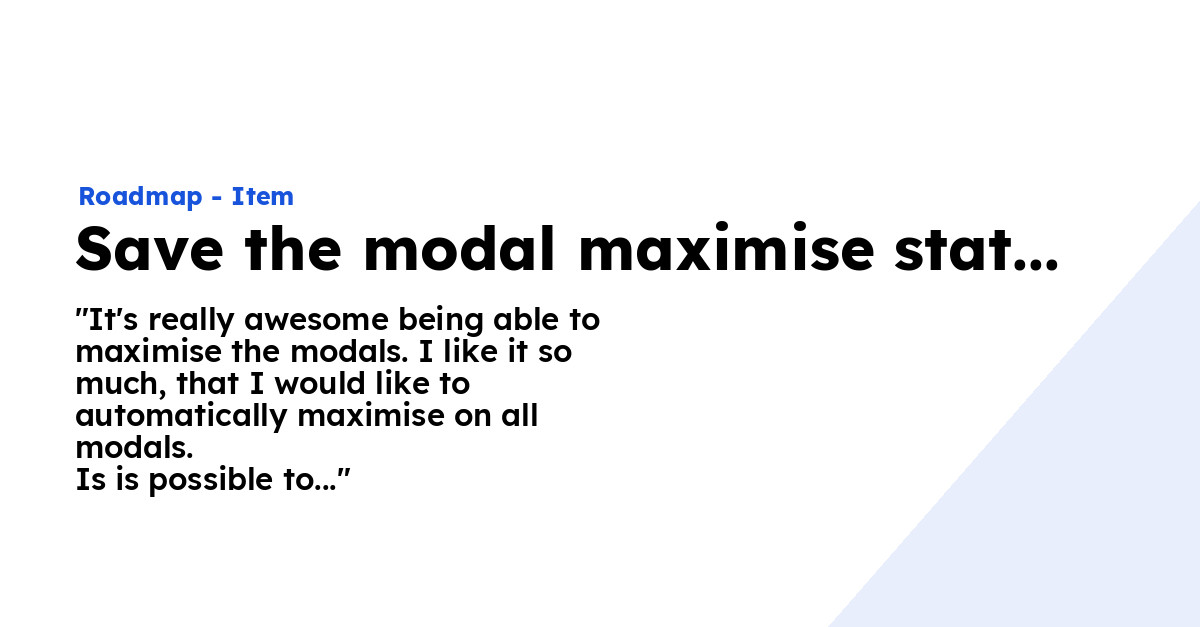 Roadmap - Item

Save the modal maximise stat...

"It's really awesome being able to maximise the modals. I like it so much, that I would like to automatically maximise on all modals.
Is is possible to..."